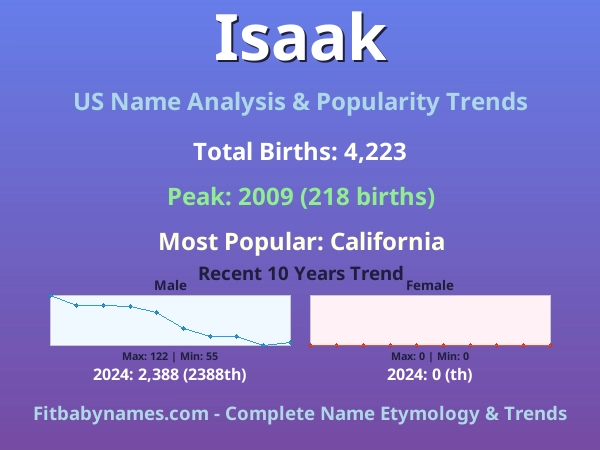 Isaak

US Name Analysis & Popularity Trends

Total Births: 4,223

Peak: 2009 (218 births)

Most Popular: California

Recent 10 Years Trend

Male

Max: 122 | Min: 55

2024: 2,388 (2388th)

Female

Max: 0 | Min: 0

2024: 0 (th)

Fitbabynames.com - Complete Name Etymology & Trends